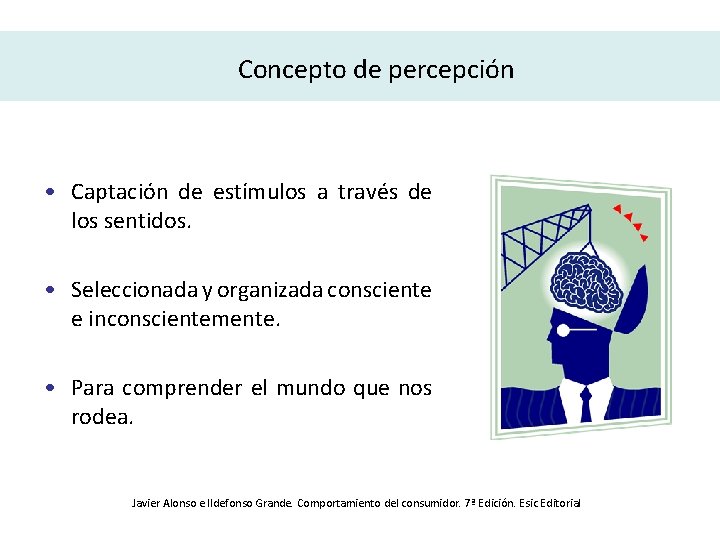 Concepto de percepción

• Captación de estímulos a través de los sentidos.

• Seleccionada y organizada consciente e inconscientemente.

• Para comprender el mundo que nos rodea.

Javier Alonso e Ildefonso Grande. Comportamiento del consumidor. 7ª Edición. Esic Editorial